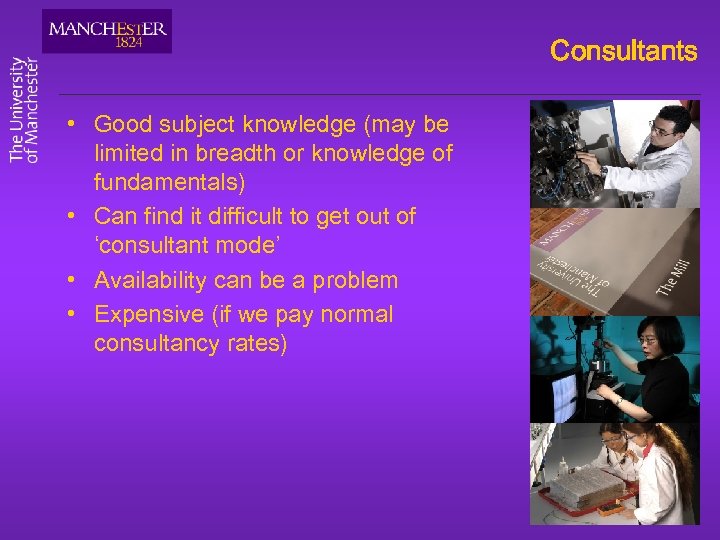 MANCHESTER
1824

The University of Manchester

Consultants

• Good subject knowledge (may be limited in breadth or knowledge of fundamentals)
• Can find it difficult to get out of 'consultant mode'
• Availability can be a problem
• Expensive (if we pay normal consultancy rates)

The University of Manchester
The Mill